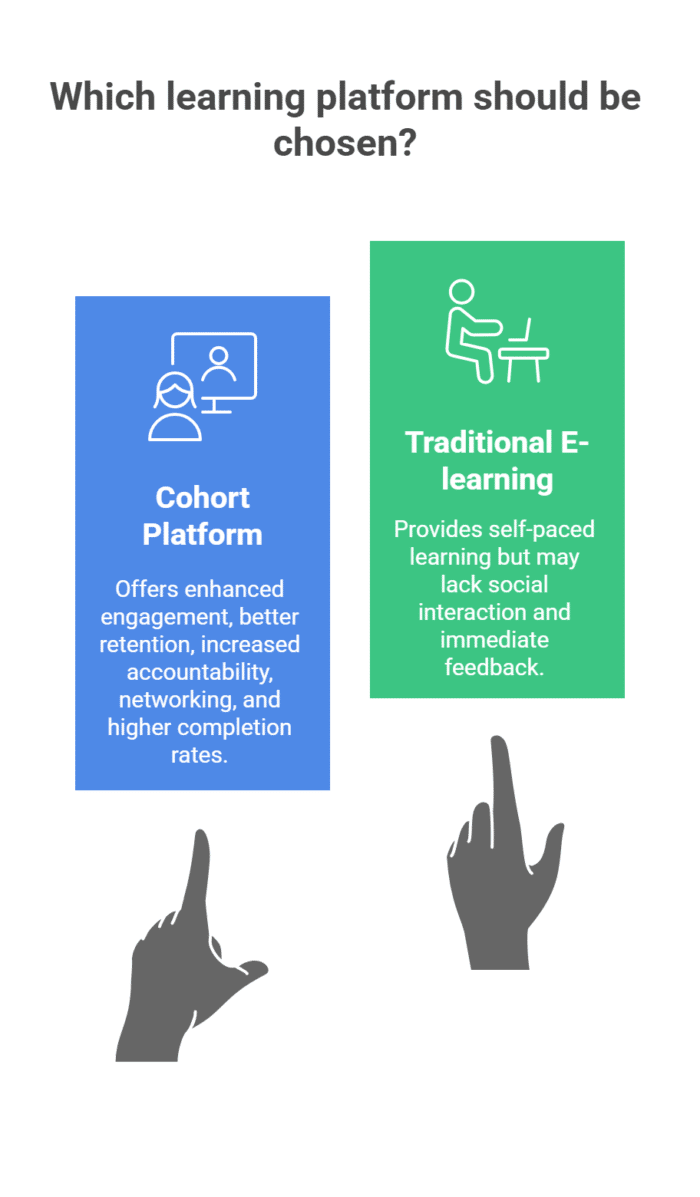 Which learning platform should be chosen?

Cohort Platform

Offers enhanced engagement, better retention, increased accountability, networking, and higher completion rates.

Traditional E-learning

Provides self-paced learning but may lack social interaction and immediate feedback.